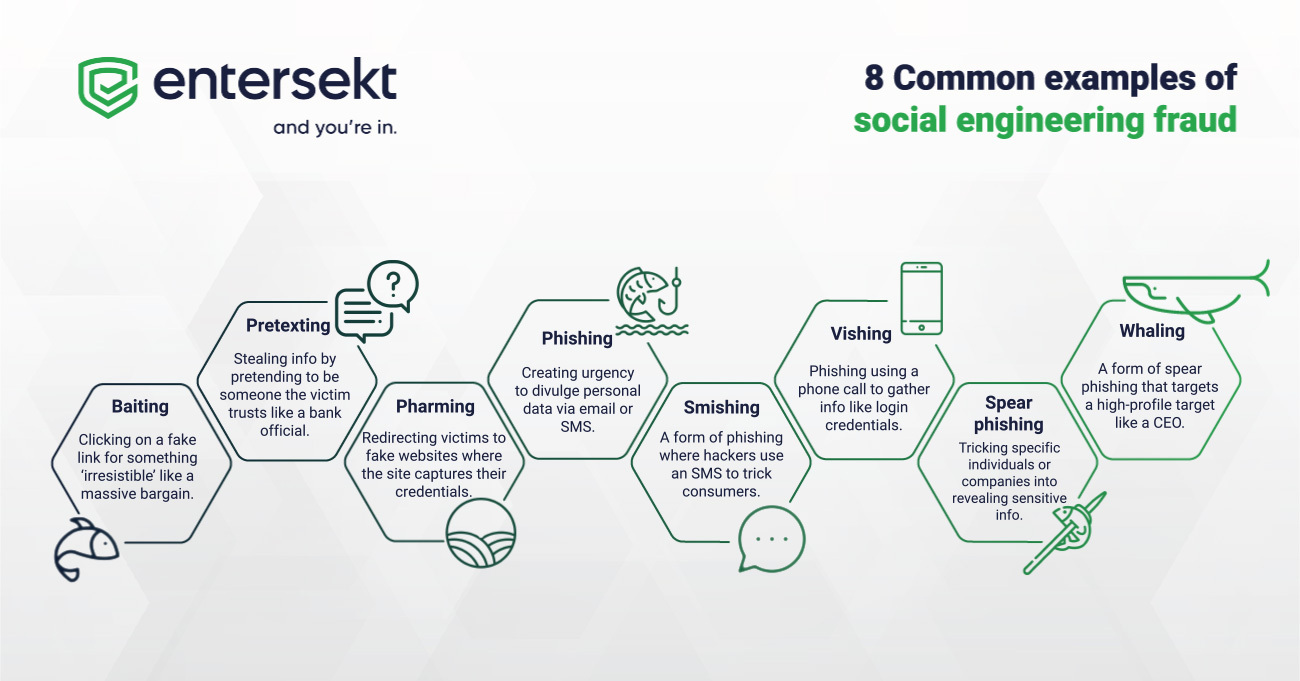 entersekt
and you're in.

8 Common examples of social engineering fraud

Baiting
Clicking on a fake link for something 'irresistible' like a massive bargain.

Pretexting
Stealing info by pretending to be someone the victim trusts like a bank official.

Pharming
Redirecting victims to fake websites where the site captures their credentials.

Phishing
Creating urgency to divulge personal data via email or SMS.

Smishing
A form of phishing where hackers use an SMS to trick consumers.

Vishing
Phishing using a phone call to gather info like login credentials.

Spear phishing
Tricking specific individuals or companies into revealing sensitive info.

Whaling
A form of spear phishing that targets a high-profile target like a CEO.